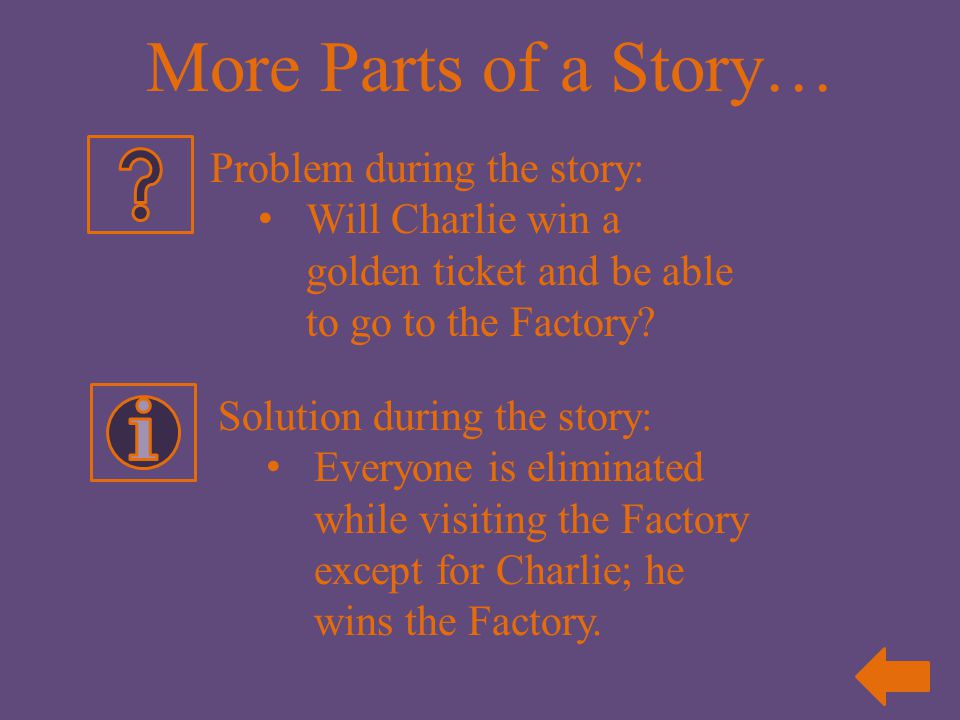 More Parts of a Story…

?

Problem during the story:

• Will Charlie win a golden ticket and be able to go to the Factory?

i

Solution during the story:

• Everyone is eliminated while visiting the Factory except for Charlie; he wins the Factory.